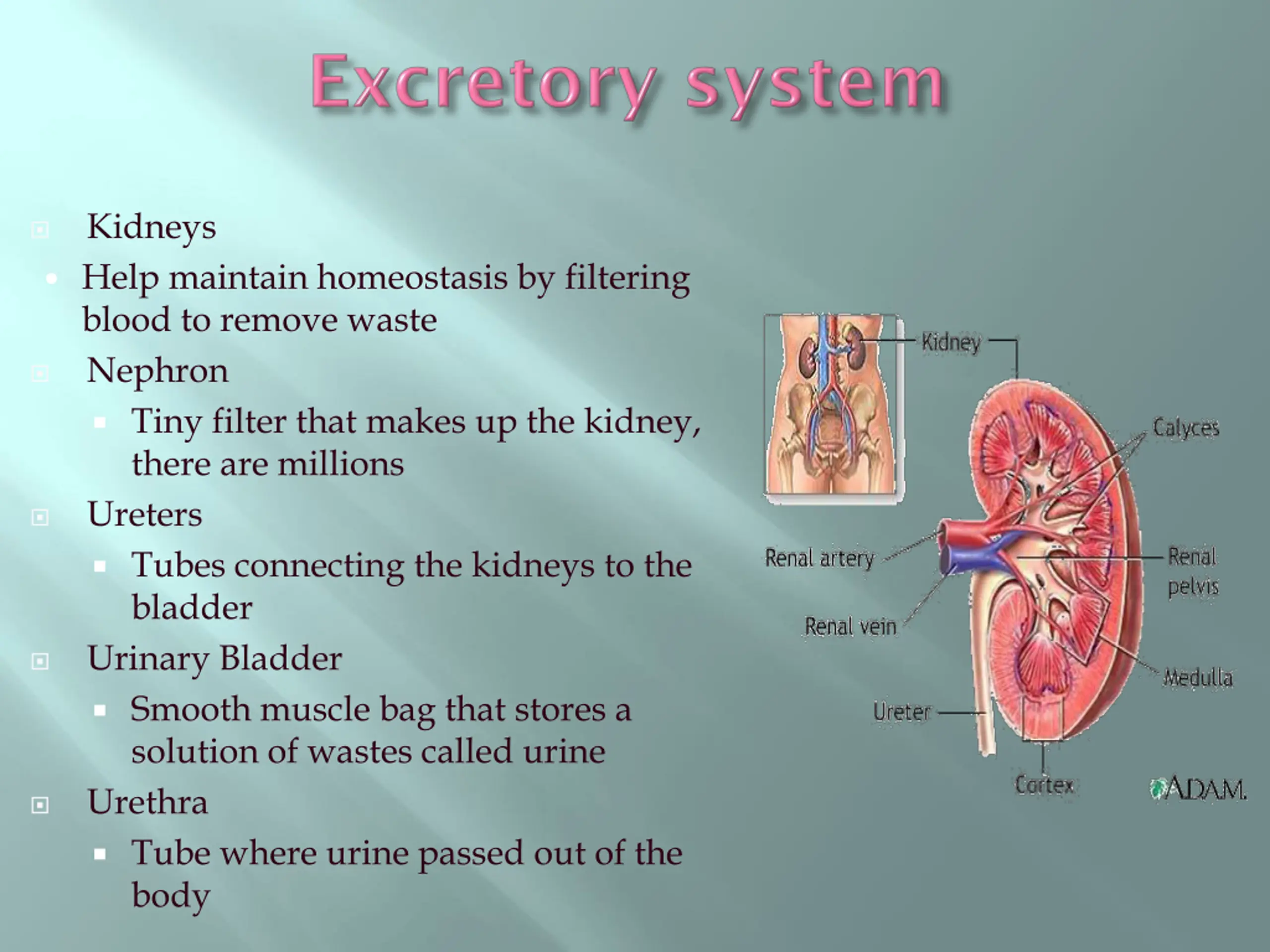 Excretory system

Kidneys

Help maintain homeostasis by filtering blood to remove waste

Nephron

Tiny filter that makes up the kidney, there are millions

Ureters

Tubes connecting the kidneys to the bladder

Urinary Bladder

Smooth muscle bag that stores a solution of wastes called urine

Urethra

Tube where urine passed out of the body

Kidney
Calyces
Renal artery
Renal pelvis
Renal vein
Medulla
Ureter
Cortex
A.D.A.M.